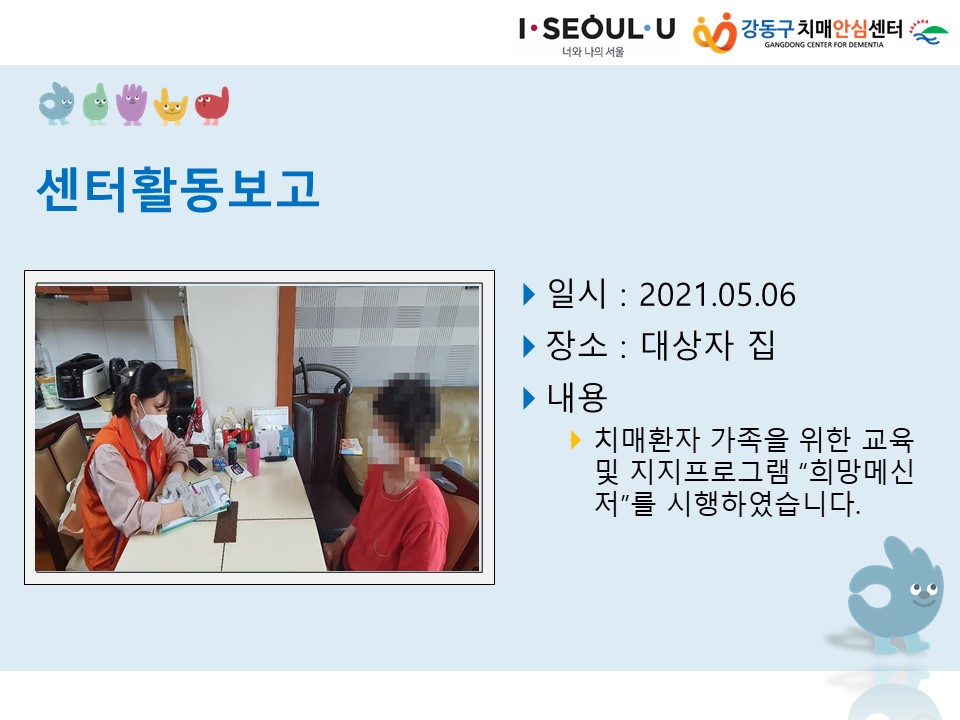 I·SEOUL·U
너와 나의 서울

강동구 치매안심센터
GANGDONG CENTER FOR DEMENTIA

센터활동보고

일시 : 2021.05.06

장소 : 대상자 집

내용

치매환자 가족을 위한 교육 및 지지프로그램 "희망메신저"를 시행하였습니다.